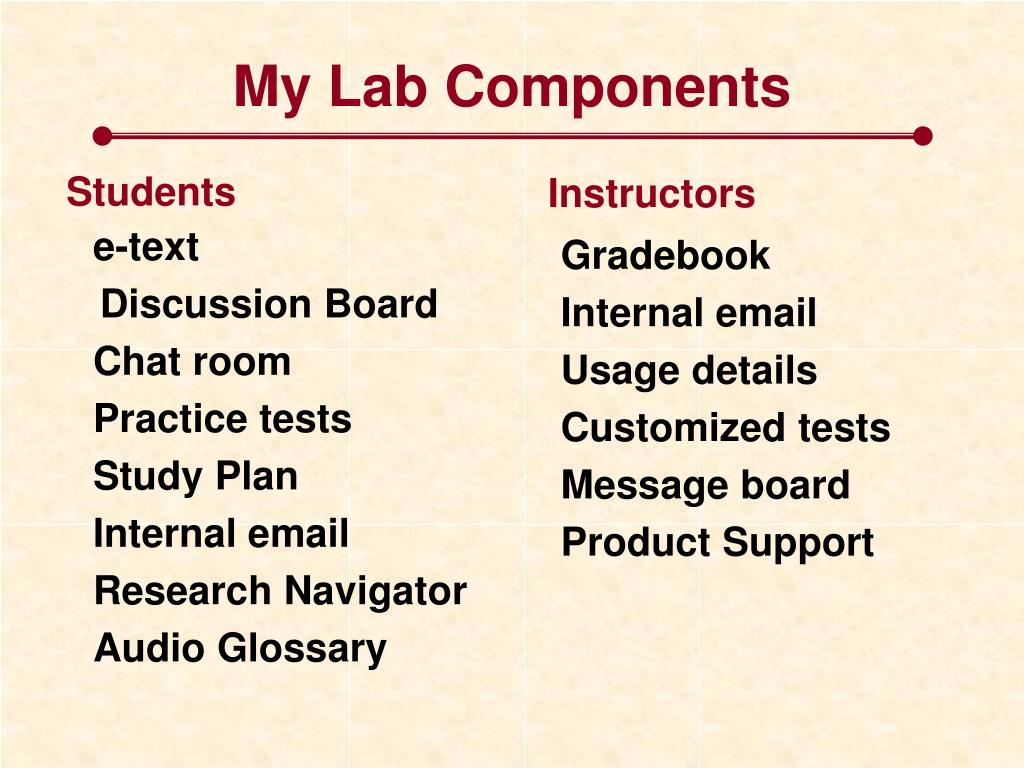 My Lab Components

Students
e-text
Discussion Board
Chat room
Practice tests
Study Plan
Internal email
Research Navigator
Audio Glossary

Instructors
Gradebook
Internal email
Usage details
Customized tests
Message board
Product Support